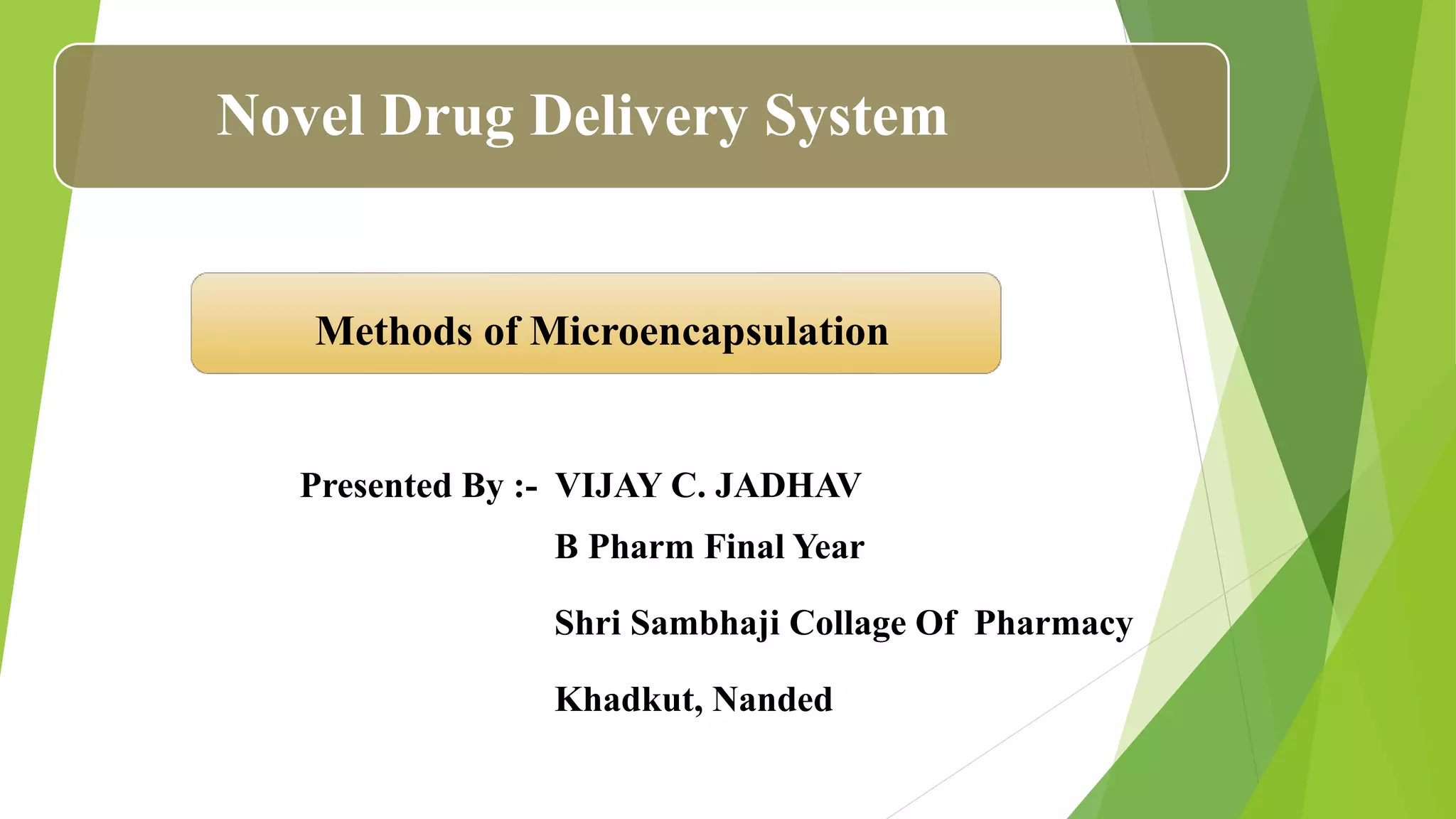 Novel Drug Delivery System

Methods of Microencapsulation

Presented By :- VIJAY C. JADHAV

B Pharm Final Year

Shri Sambhaji Collage Of Pharmacy

Khadkut, Nanded